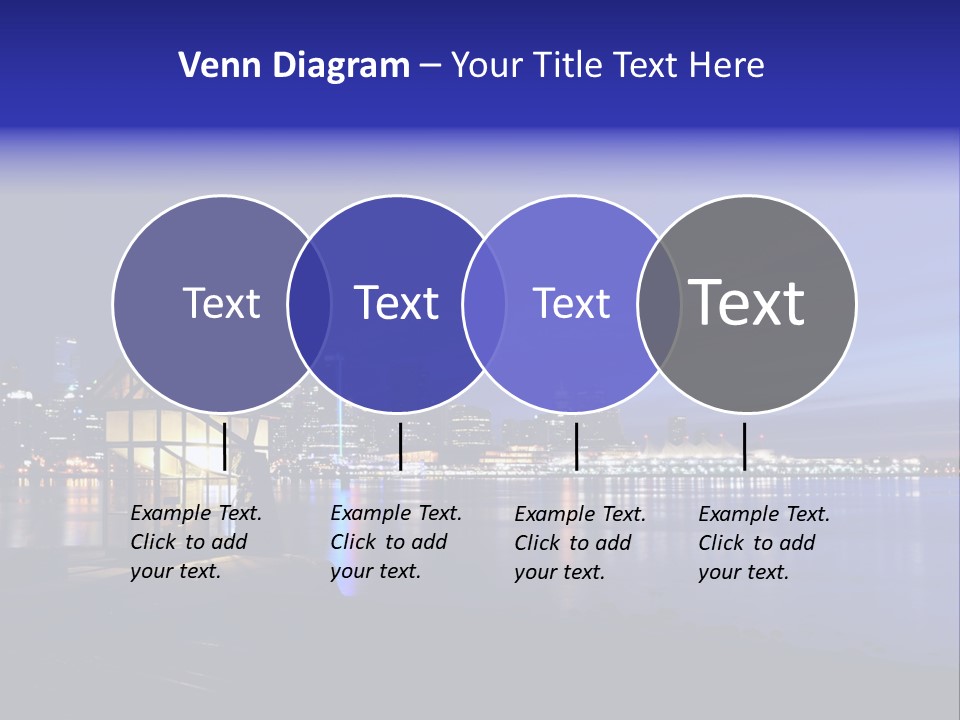 Venn Diagram – Your Title Text Here

Text

Text

Text

Text

Example Text. Click to add your text.

Example Text. Click to add your text.

Example Text. Click to add your text.

Example Text. Click to add your text.